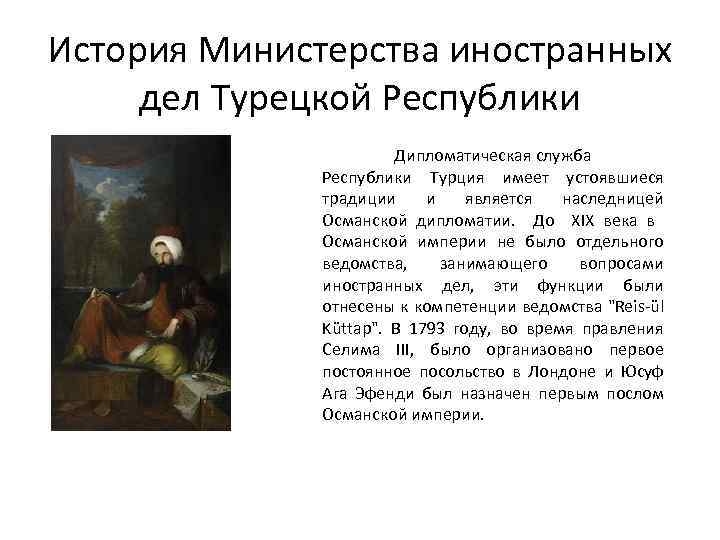 История Министерства иностранных дел Турецкой Республики

Дипломатическая служба Республики Турция имеет устоявшиеся традиции и является наследницей Османской дипломатии. До XIX века в Османской империи не было отдельного ведомства, занимающего вопросами иностранных дел, эти функции были отнесены к компетенции ведомства "Reis-ül Küttap". В 1793 году, во время правления Селима III, было организовано первое постоянное посольство в Лондоне и Юсуф Ага Эфенди был назначен первым послом Османской империи.